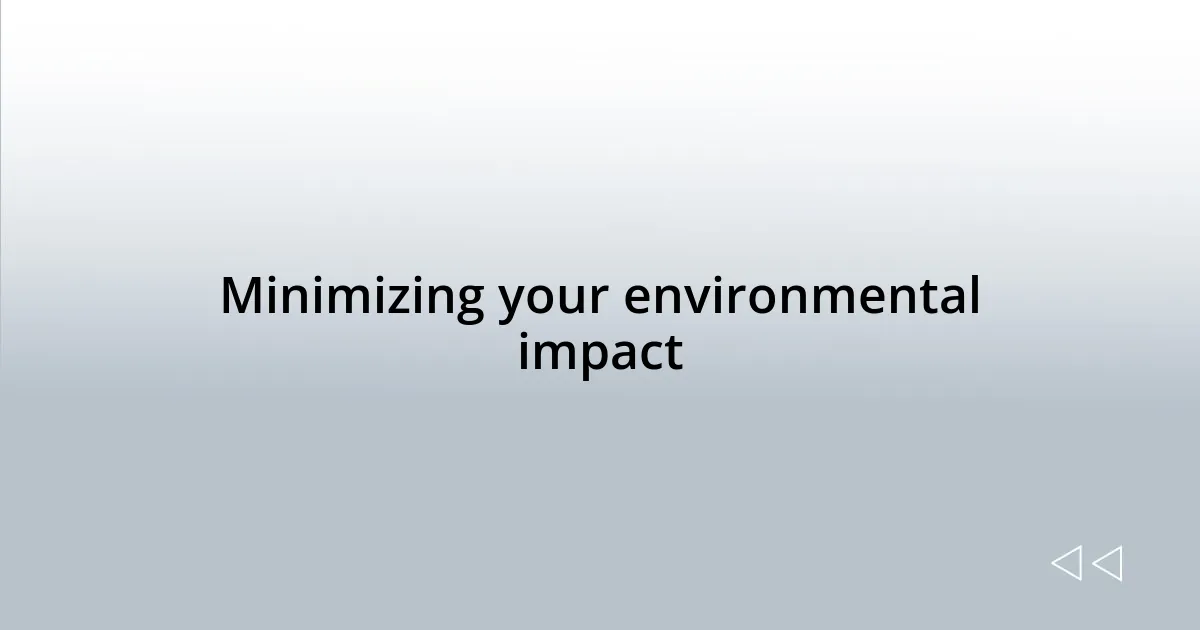 Minimizing your environmental impact